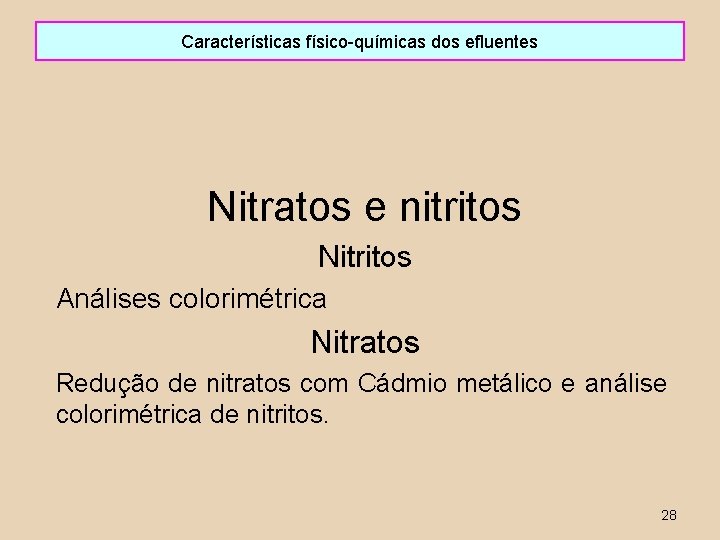 Características físico-químicas dos efluentes

Nitratos e nitritos

Nitritos

Análises colorimétrica

Nitratos

Redução de nitratos com Cádmio metálico e análise colorimétrica de nitritos.

28